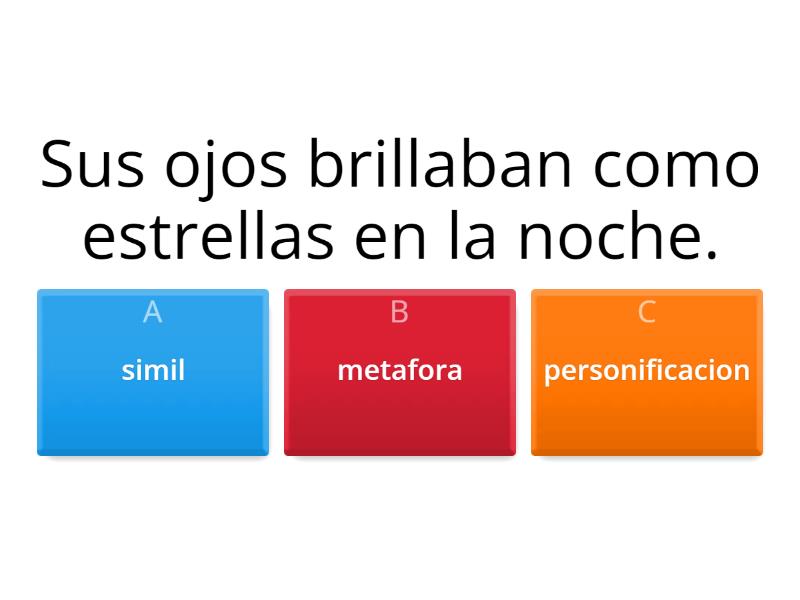 Sus ojos brillaban como estrellas en la noche.

A
simil

B
metafora

C
personificacion